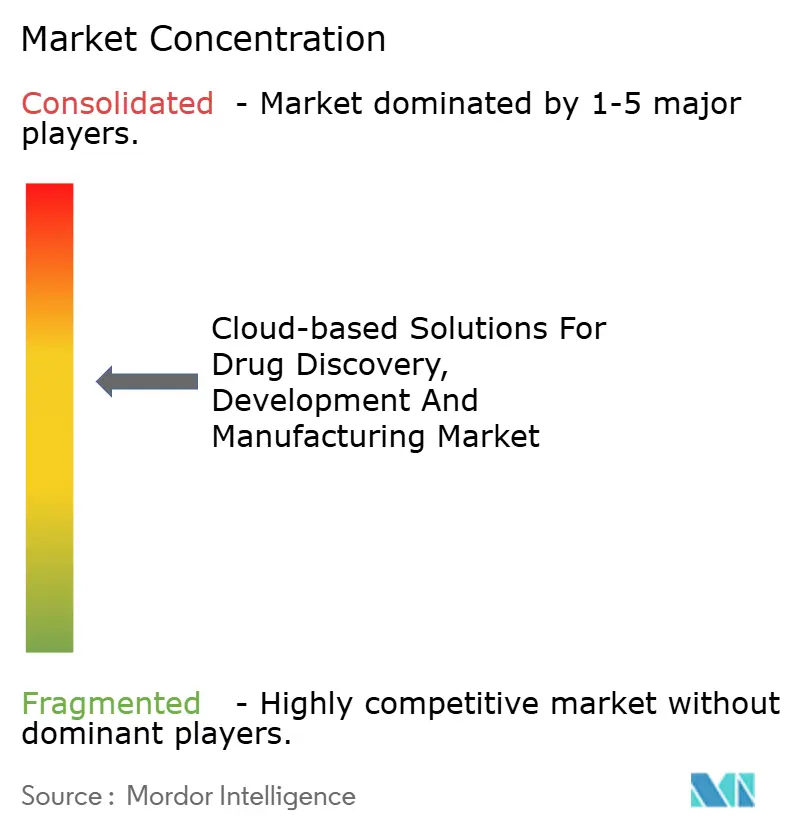 Market Concentration

Consolidated - Market dominated by 1-5 major players.

Cloud-based Solutions For Drug Discovery, Development And Manufacturing Market

Fragmented - Highly competitive market without dominant players.

Source : Mordor Intelligence